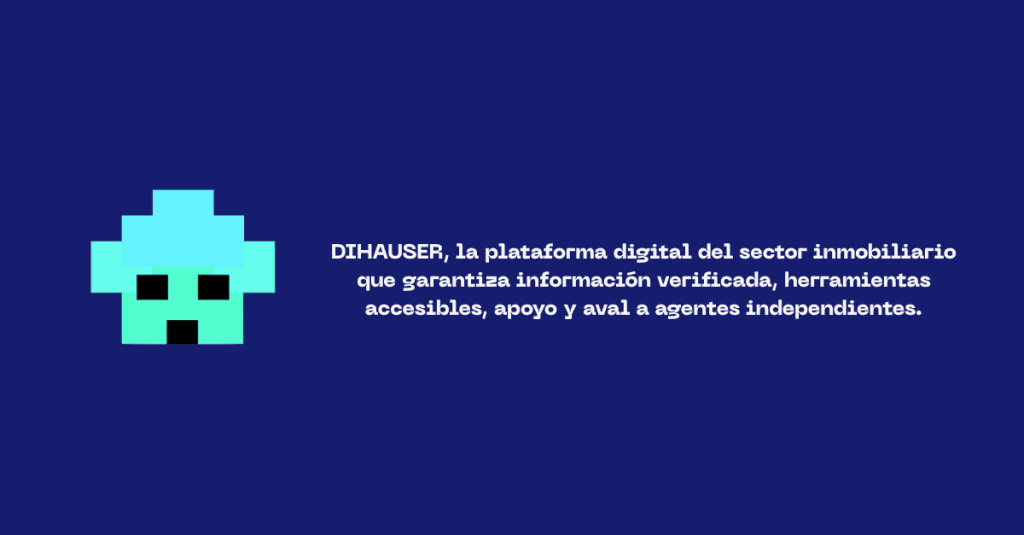 DIHAUSER, la plataforma digital del sector inmobiliario que garantiza información verificada, herramientas accesibles, apoyo y aval a agentes independientes.